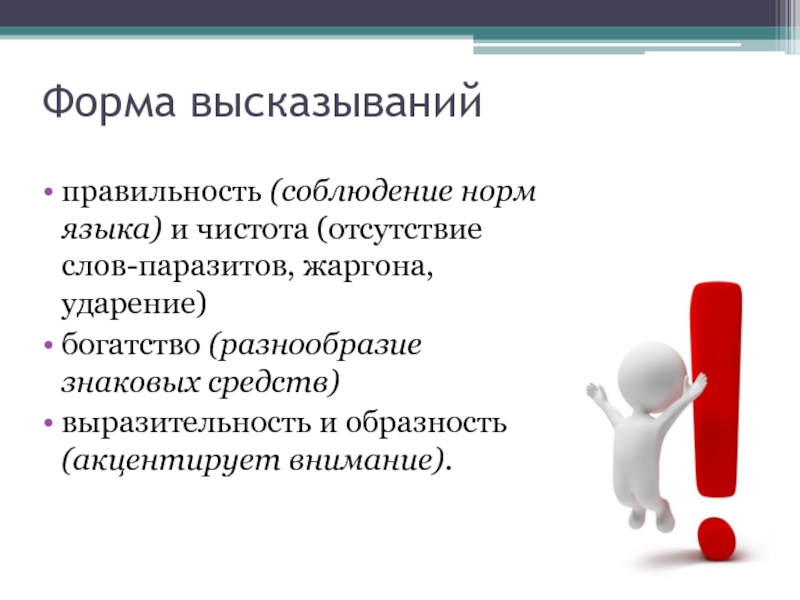 Форма высказываний

• правильность (соблюдение норм языка) и чистота (отсутствие слов-паразитов, жаргона, ударение)
• богатство (разнообразие знаковых средств)
• выразительность и образность (акцентирует внимание).